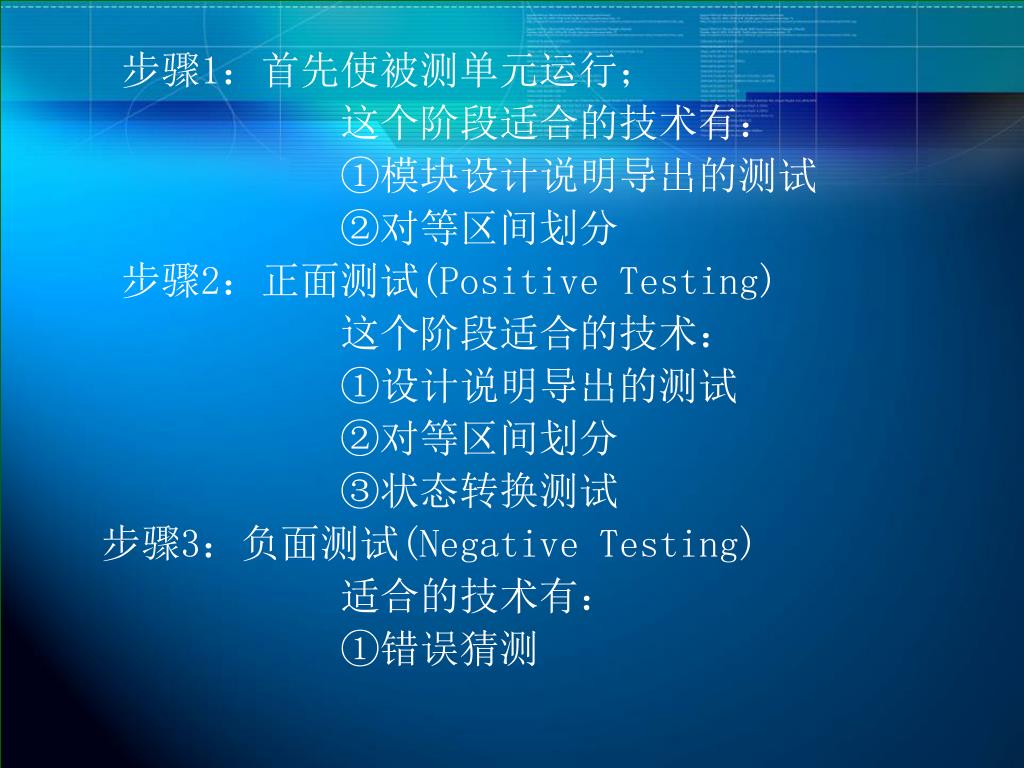 步骤1：首先使被测单元运行；
这个阶段适合的技术有：
①模块设计说明导出的测试
②对等区间划分
步骤2：正面测试(Positive Testing)
这个阶段适合的技术：
①设计说明导出的测试
②对等区间划分
③状态转换测试
步骤3：负面测试(Negative Testing)
适合的技术有：
①错误猜测